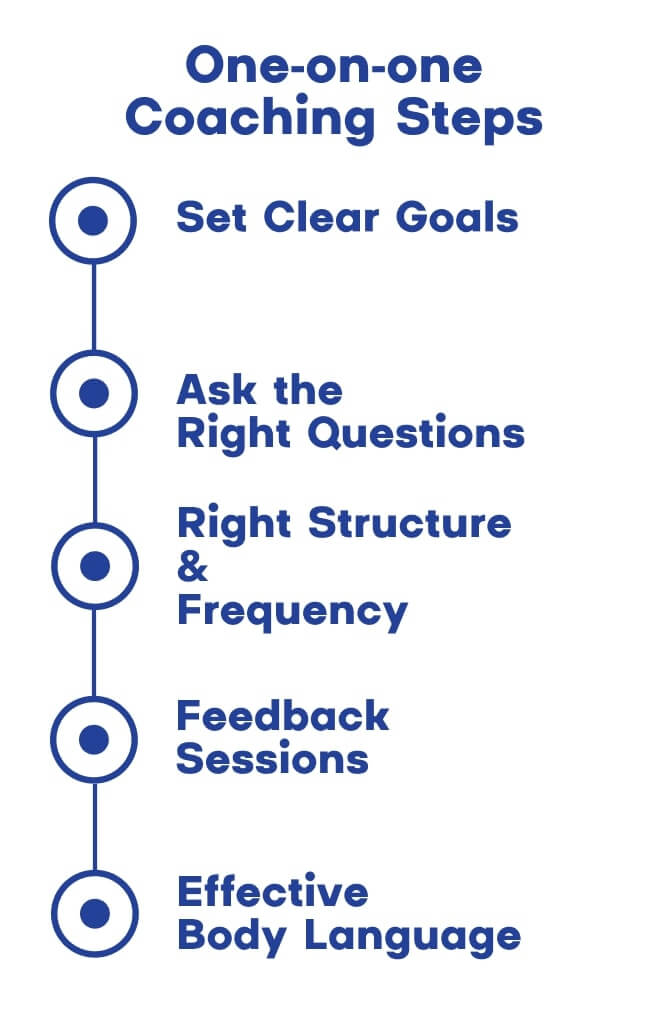 One-on-one Coaching Steps

Set Clear Goals

Ask the Right Questions

Right Structure & Frequency

Feedback Sessions

Effective Body Language